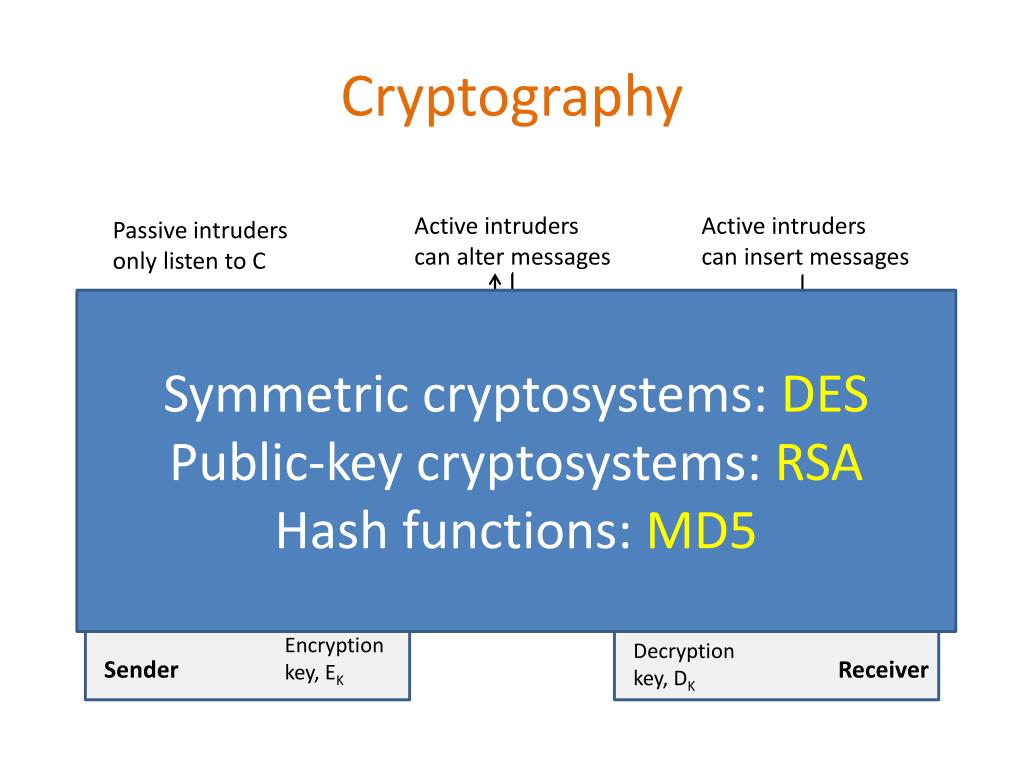 Cryptography

Passive intruders only listen to C

Active intruders can alter messages

Active intruders can insert messages

Symmetric cryptosystems: DES
Public-key cryptosystems: RSA
Hash functions: MD5

Sender

Encryption key, $E_K$

Decryption key, $D_K$

Receiver